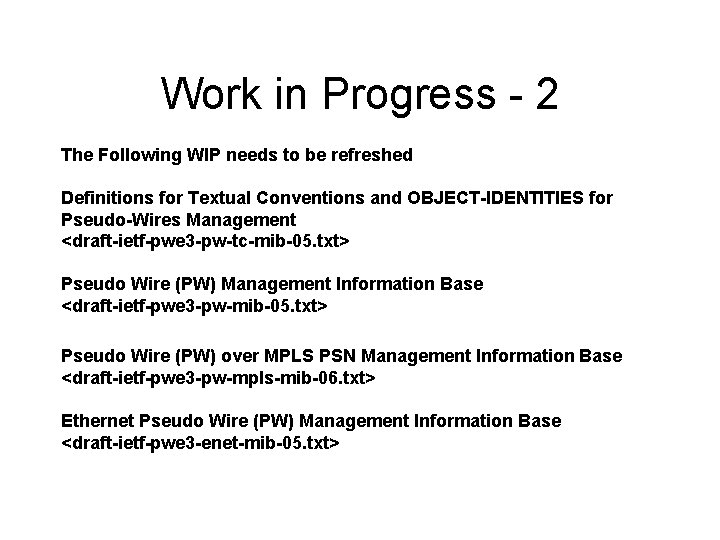 Work in Progress - 2

The Following WIP needs to be refreshed

Definitions for Textual Conventions and OBJECT-IDENTITIES for Pseudo-Wires Management
<draft-ietf-pwe3-pw-tc-mib-05.txt>

Pseudo Wire (PW) Management Information Base
<draft-ietf-pwe3-pw-mib-05.txt>

Pseudo Wire (PW) over MPLS PSN Management Information Base
<draft-ietf-pwe3-pw-mpls-mib-06.txt>

Ethernet Pseudo Wire (PW) Management Information Base
<draft-ietf-pwe3-enet-mib-05.txt>